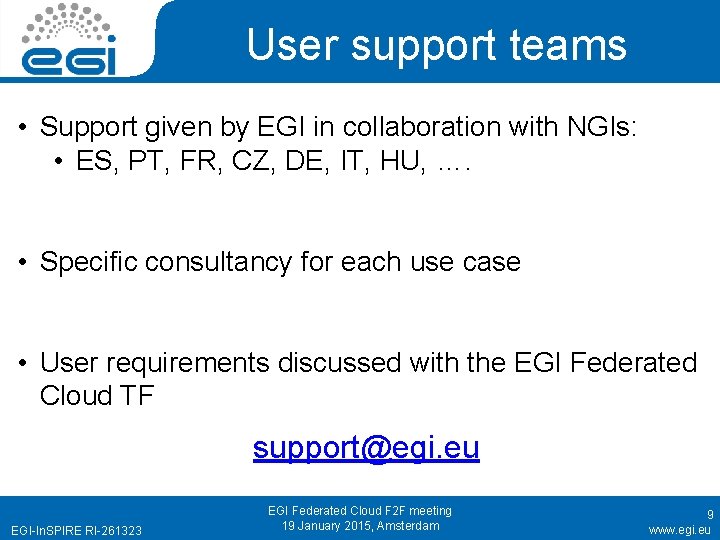 egi

User support teams

• Support given by EGI in collaboration with NGIs:
• ES, PT, FR, CZ, DE, IT, HU, ….

• Specific consultancy for each use case

• User requirements discussed with the EGI Federated Cloud TF

support@egi.eu

EGI-InSPIRE RI-261323

EGI Federated Cloud F2F meeting
19 January 2015, Amsterdam

9
www.egi.eu